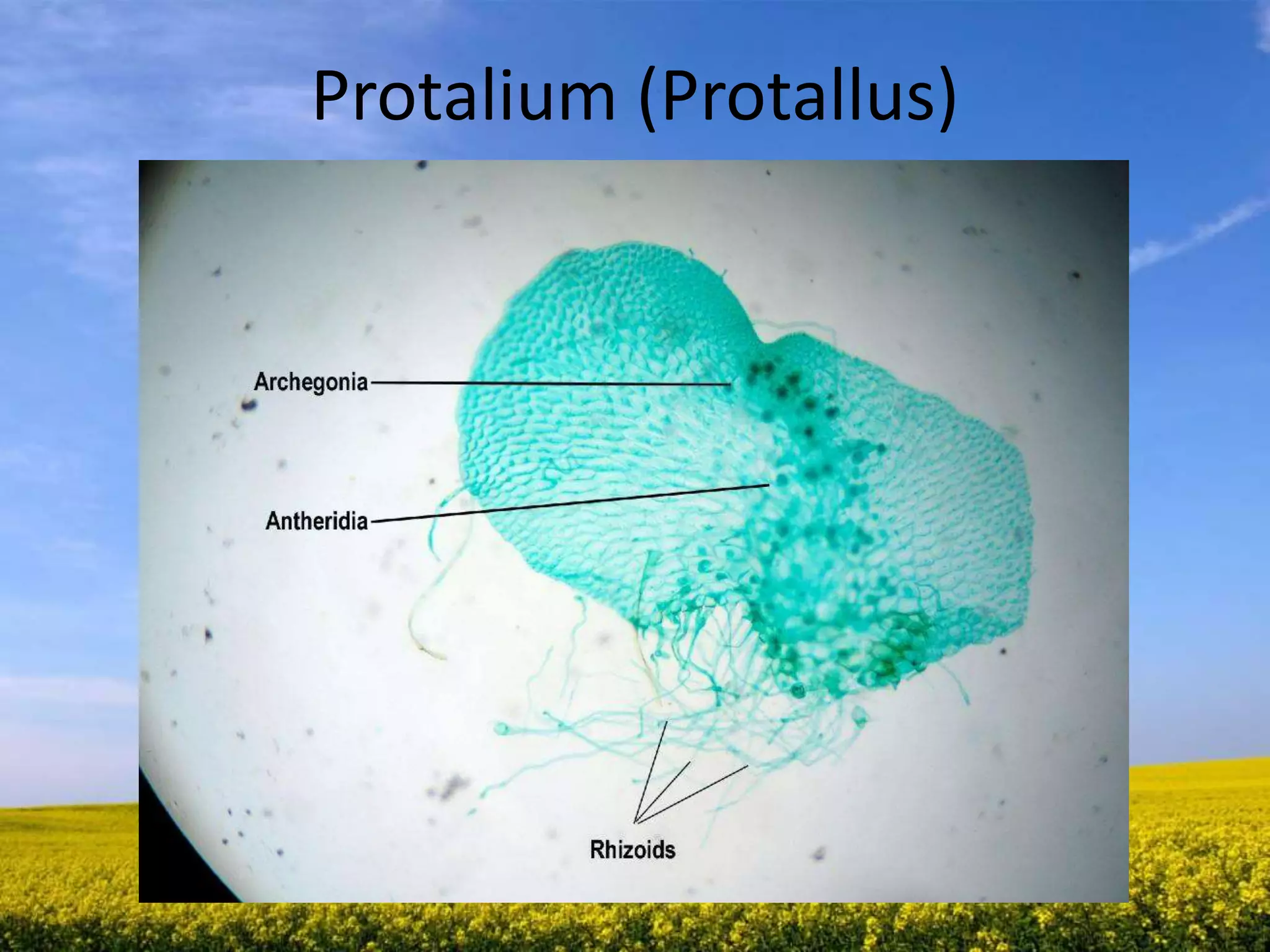 Protalium (Protallus)

Archegonia

Antheridia

Rhizoids